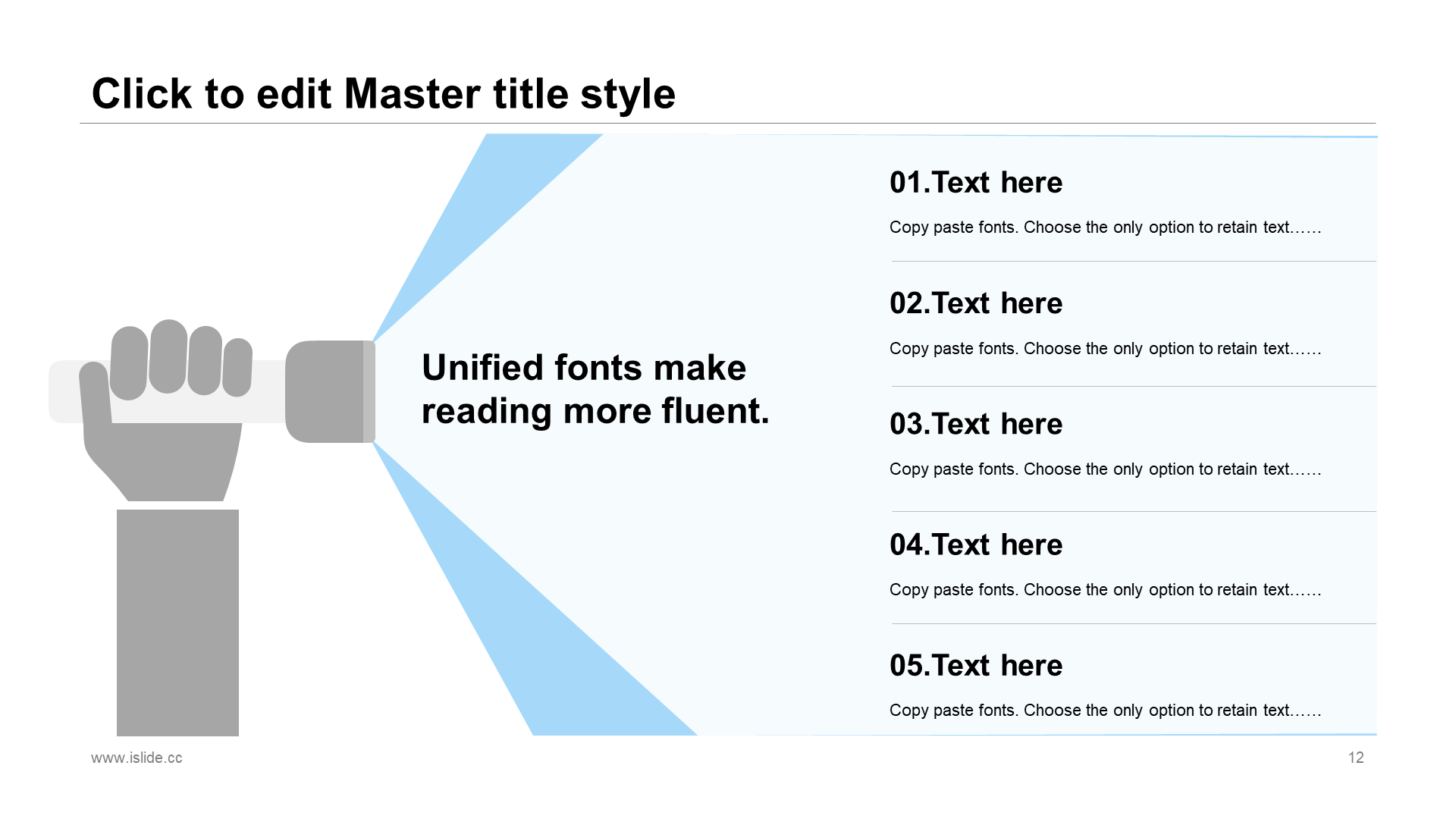 Click to edit Master title style

Unified fonts make reading more fluent.

01.Text here

Copy paste fonts. Choose the only option to retain text……

02.Text here

Copy paste fonts. Choose the only option to retain text……

03.Text here

Copy paste fonts. Choose the only option to retain text……

04.Text here

Copy paste fonts. Choose the only option to retain text……

05.Text here

Copy paste fonts. Choose the only option to retain text……

www.islide.cc

12